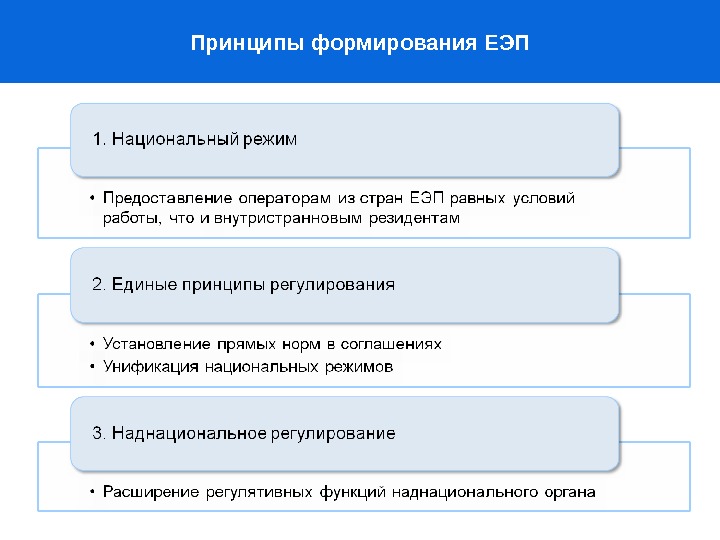 Принципы формирования ЕЭП

1. Национальный режим

• Предоставление операторам из стран ЕЭП равных условий работы, что и внутристранновым резидентам

2. Единые принципы регулирования

• Установление прямых норм в соглашениях
• Унификация национальных режимов

3. Наднациональное регулирование

• Расширение регулятивных функций наднационального органа